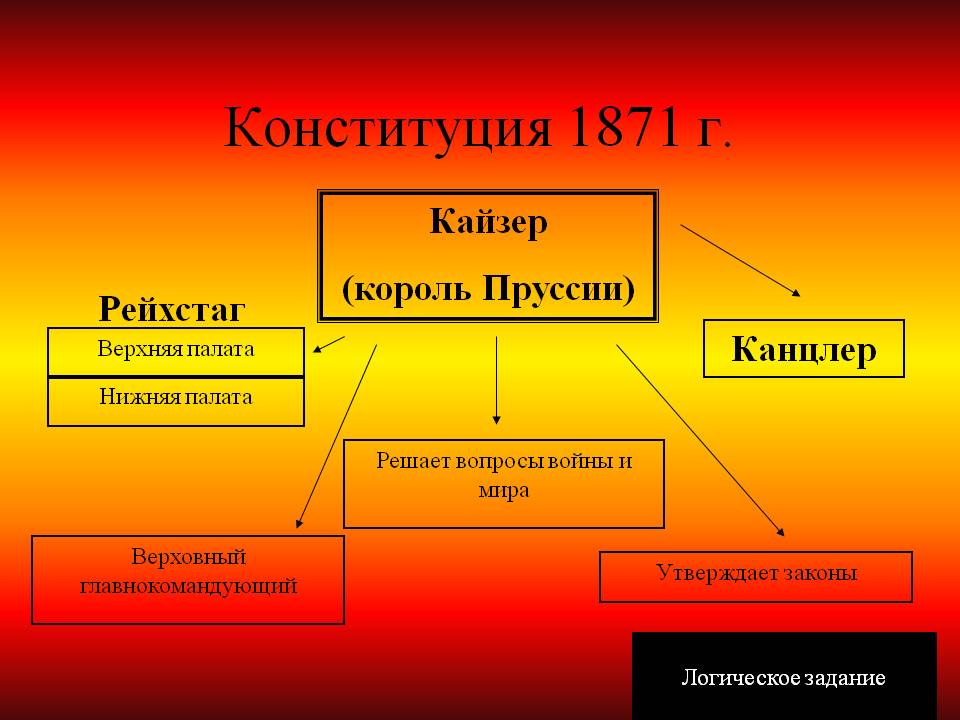 Конституция 1871 г.

Кайзер

(король Пруссии)

Рейхстаг

Верхняя палата

Нижняя палата

Канцлер

Решает вопросы войны и мира

Верховный главнокомандующий

Утверждает законы

Логическое задание